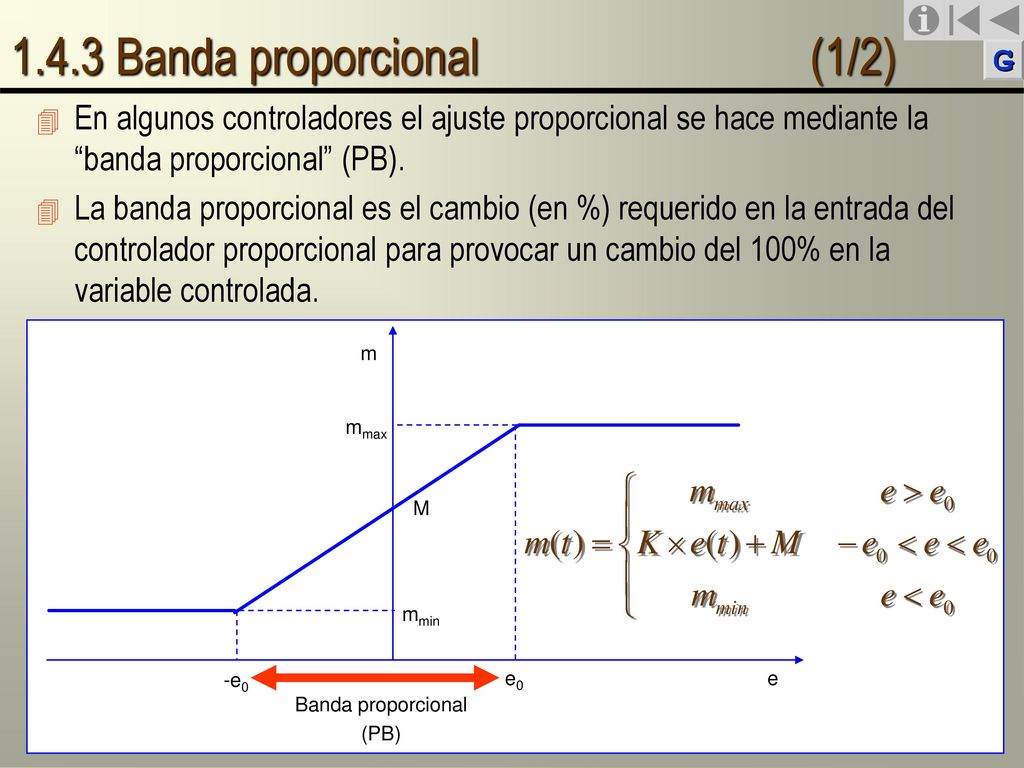 1.4.3 Banda proporcional (1/2)

G

En algunos controladores el ajuste proporcional se hace mediante la “banda proporcional” (PB).

La banda proporcional es el cambio (en %) requerido en la entrada del controlador proporcional para provocar un cambio del 100% en la variable controlada.

m

$m_{max}$

M

$m_{min}$

$-e_0$

$e_0$

e

Banda proporcional (PB)

$m(t) = \begin{cases} m_{max} & e > e_0 \\ K \times e(t) + M & -e_0 < e < e_0 \\ m_{min} & e < e_0 \end{cases}$